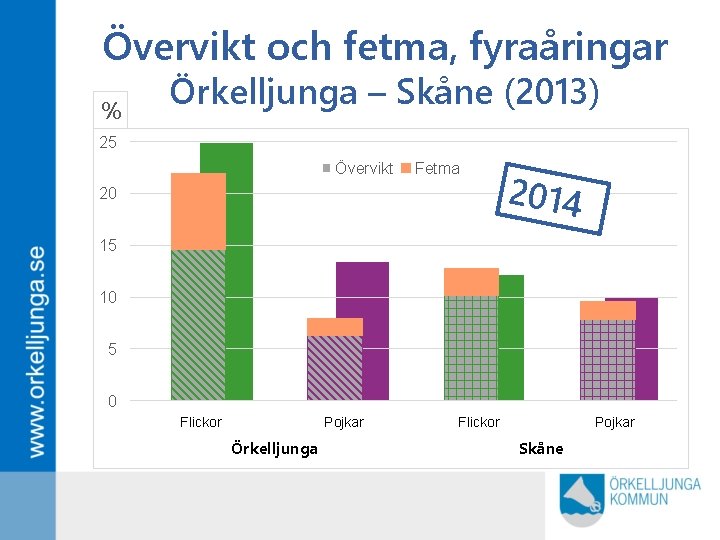 www.orkelljunga.se

Övervikt och fetma, fyraåringar
Örkelljunga – Skåne (2013)

%

25
20
15
10
5
0

Övervikt Fetma

2014

Flickor
Pojkar
Flickor
Pojkar

Örkelljunga
Skåne

ÖRKELLJUNGA KOMMUN